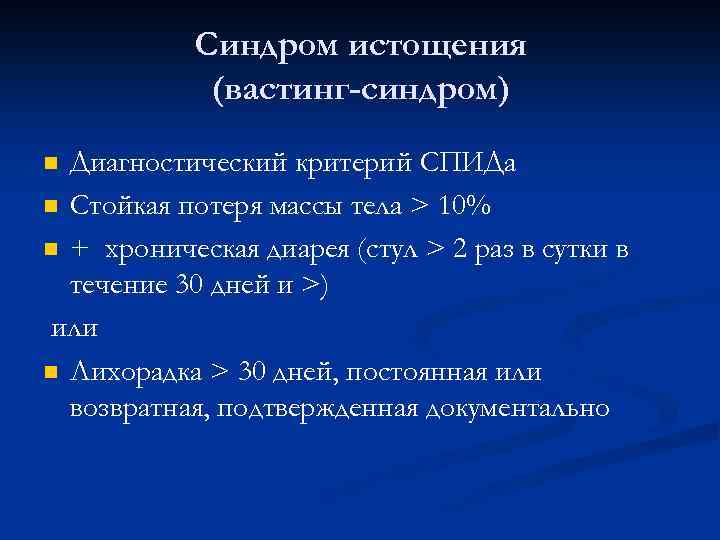 Синдром истощения (вастинг-синдром)

- Диагностический критерий СПИДа
- Стойкая потеря массы тела > 10%
- + хроническая диарея (стул > 2 раз в сутки в течение 30 дней и >)

или

- Лихорадка > 30 дней, постоянная или возвратная, подтвержденная документально